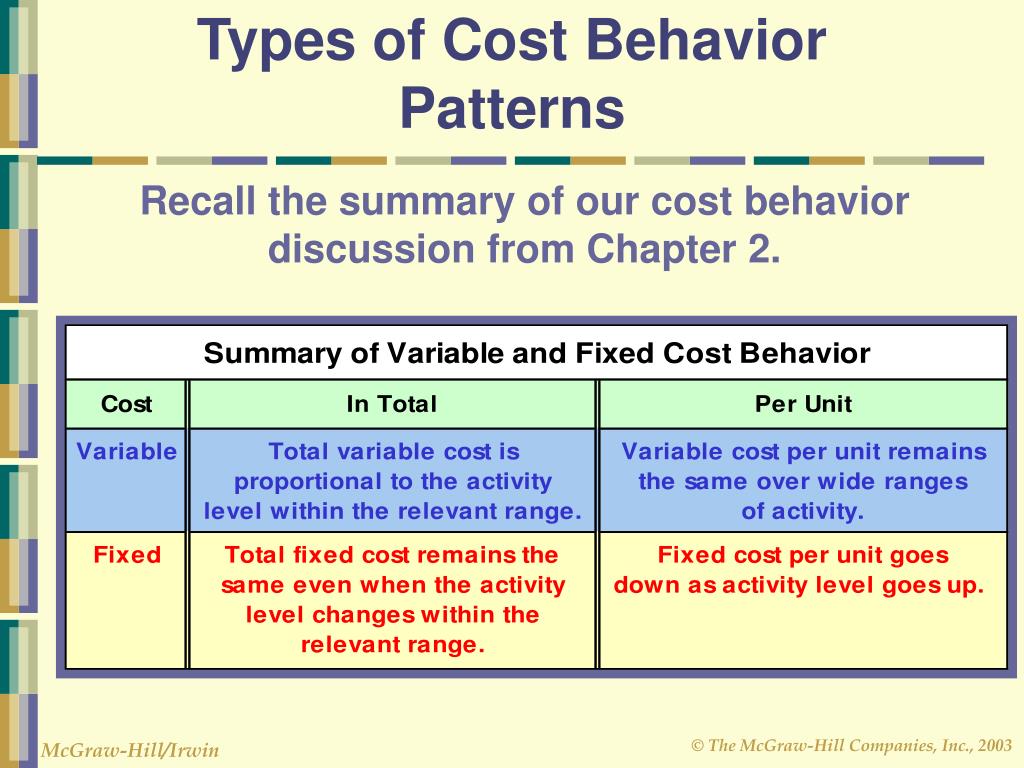 Types of Cost Behavior Patterns

Recall the summary of our cost behavior discussion from Chapter 2.

Summary of Variable and Fixed Cost Behavior

| Cost | In Total | Per Unit |
|---|---|---|
| Variable | Total variable cost is proportional to the activity level within the relevant range. | Variable cost per unit remains the same over wide ranges of activity. |
| Fixed | Total fixed cost remains the same even when the activity level changes within the relevant range. | Fixed cost per unit goes down as activity level goes up. |

McGraw-Hill/Irwin

© The McGraw-Hill Companies, Inc., 2003